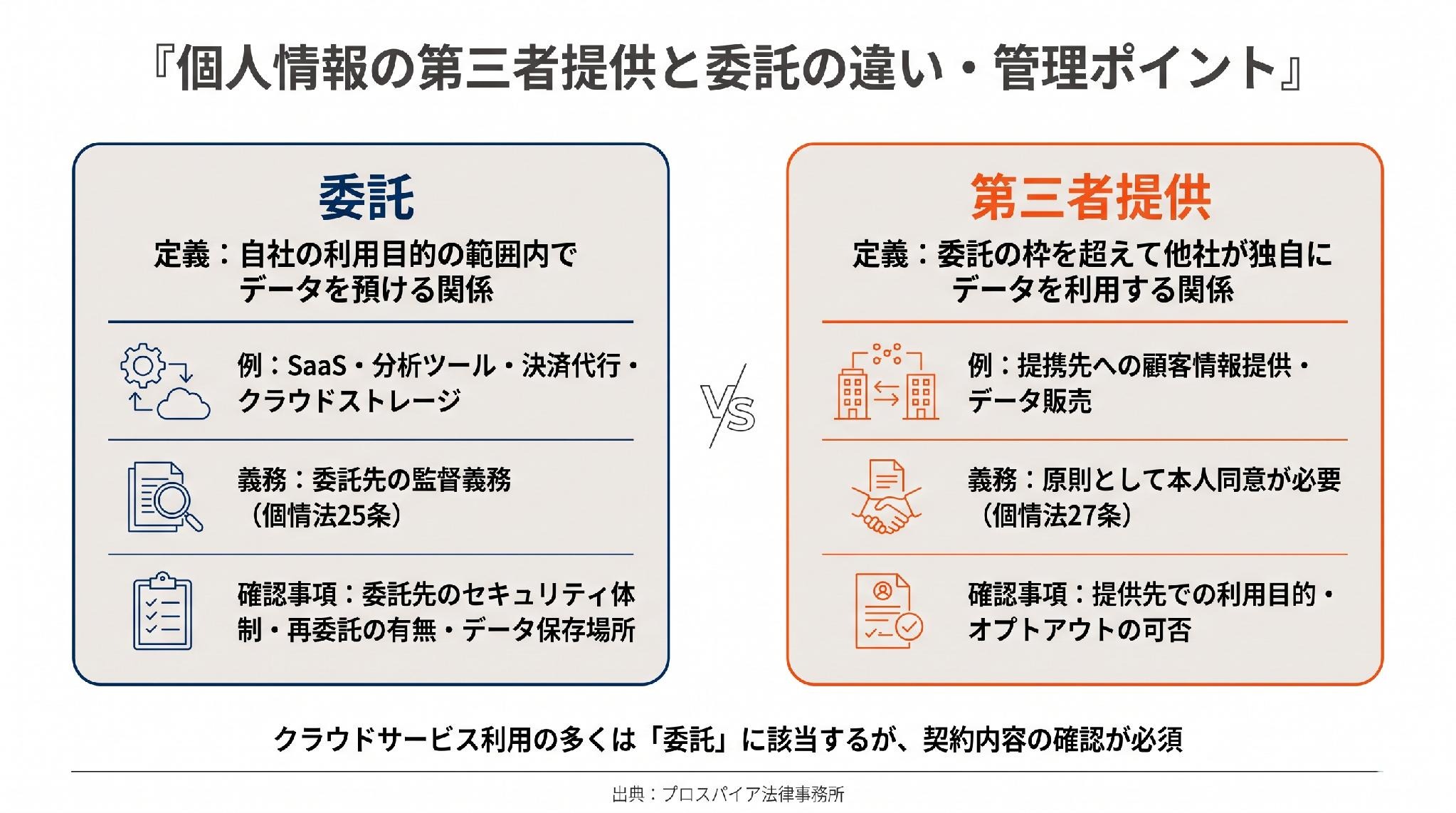 『個人情報の第三者提供と委託の違い・管理ポイント』

委託

定義：自社の利用目的の範囲内でデータを預ける関係

例：SaaS・分析ツール・決済代行・クラウドストレージ

義務：委託先の監督義務（個情法25条）

確認事項：委託先のセキュリティ体制・再委託の有無・データ保存場所

VS

第三者提供

定義：委託の枠を超えて他社が独自にデータを利用する関係

例：提携先への顧客情報提供・データ販売

義務：原則として本人同意が必要（個情法27条）

確認事項：提供先での利用目的・オプトアウトの可否

クラウドサービス利用の多くは「委託」に該当するが、契約内容の確認が必須

出典：プロスパイア法律事務所